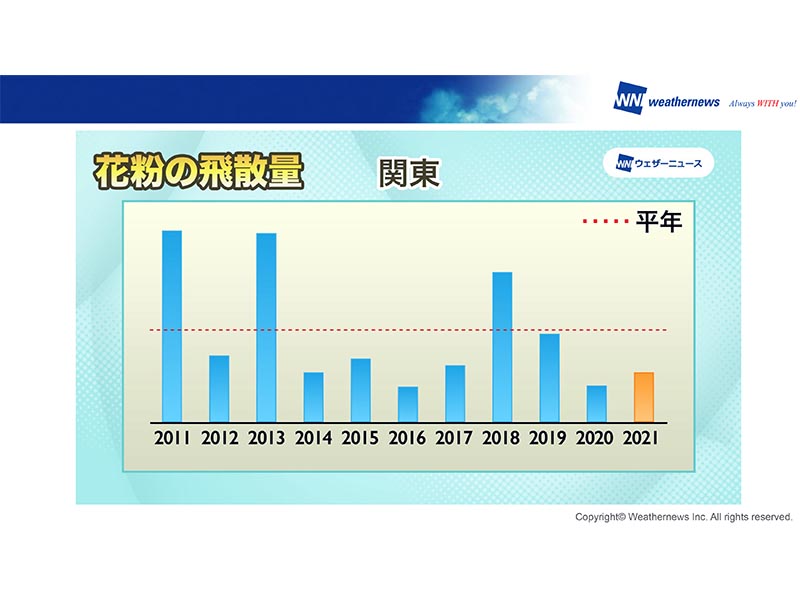 WNI weathernews Always WITH you!

花粉の飛散量 関東

WNI ウェザーニュース

平年

2011 2012 2013 2014 2015 2016 2017 2018 2019 2020 2021

Copyright© Weathernews Inc. All rights reserved.